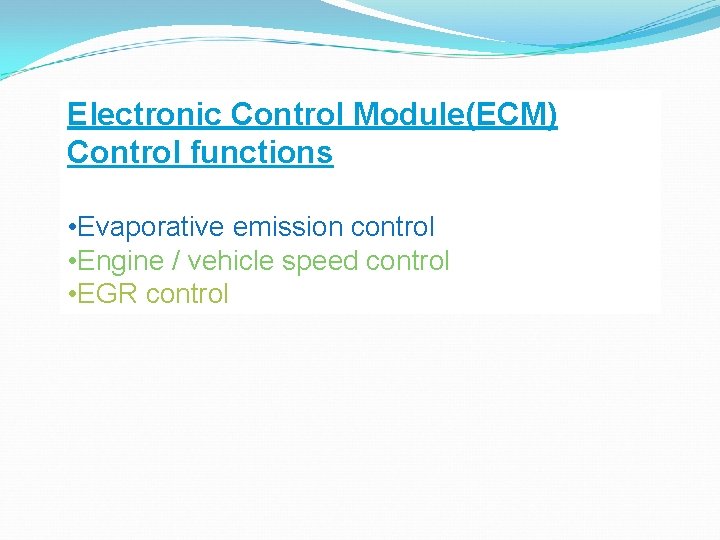 Electronic Control Module(ECM) Control functions

•Evaporative emission control
•Engine / vehicle speed control
•EGR control